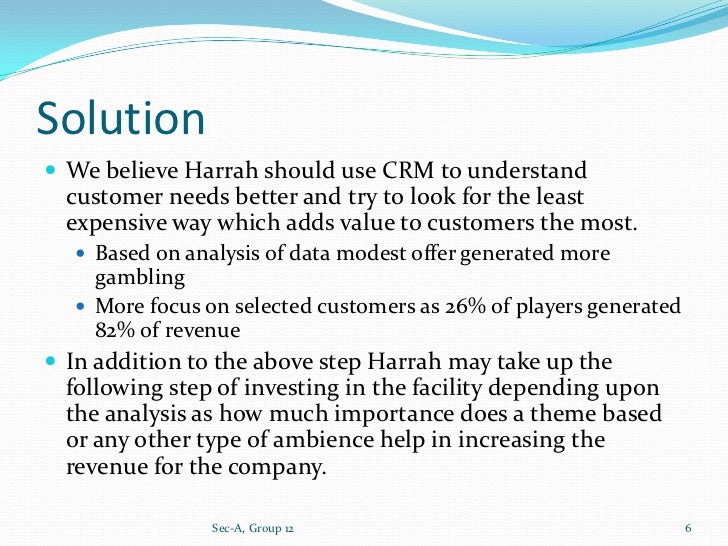 Solution

- We believe Harrah should use CRM to understand customer needs better and try to look for the least expensive way which adds value to customers the most.
  - Based on analysis of data modest offer generated more gambling
  - More focus on selected customers as 26% of players generated 82% of revenue
- In addition to the above step Harrah may take up the following step of investing in the facility depending upon the analysis as how much importance does a theme based or any other type of ambience help in increasing the revenue for the company.

Sec-A, Group 12

6